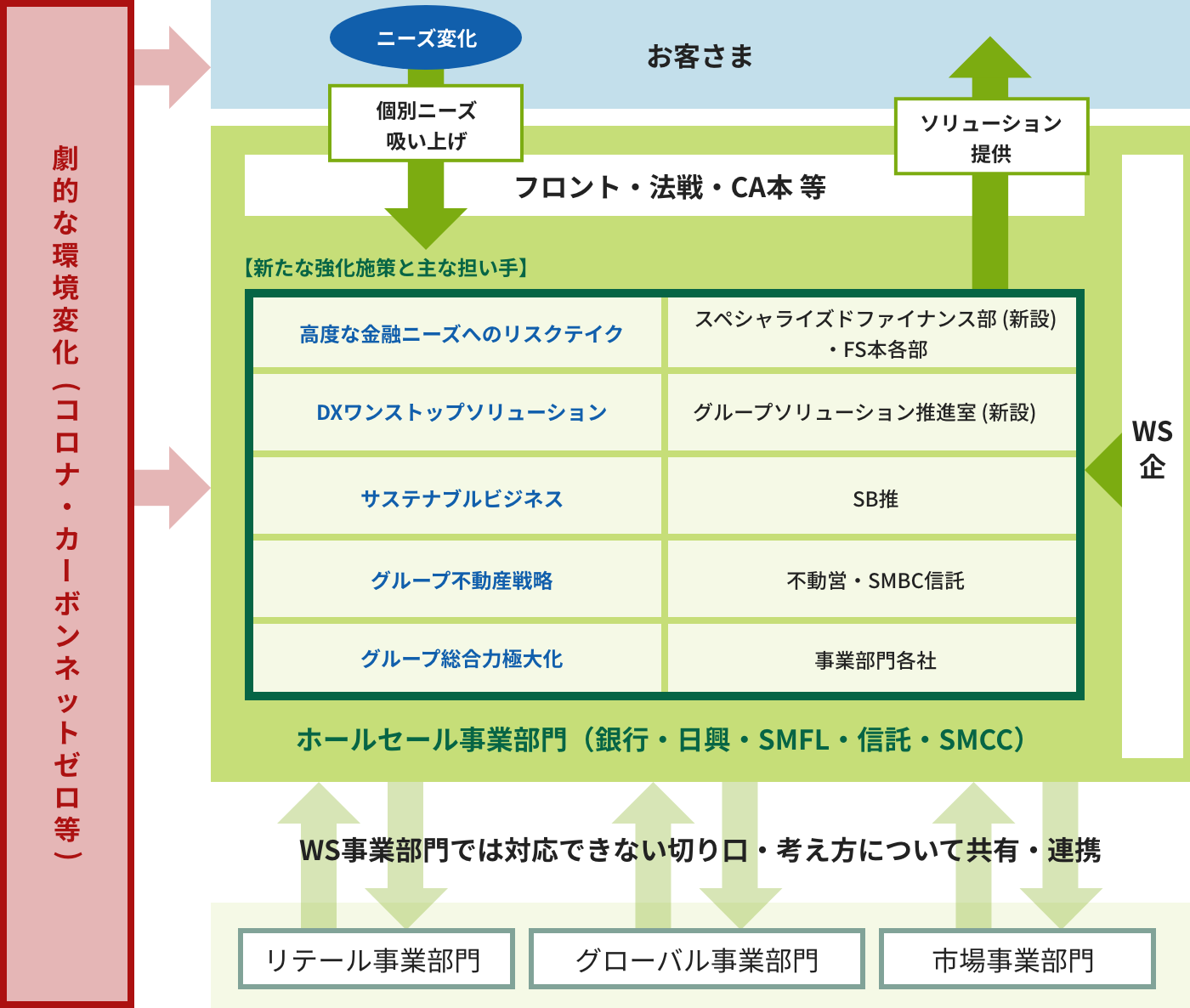 劇的な環境変化（コロナ・カーボンネットゼロ等）

ニーズ変化

お客さま

個別ニーズ吸い上げ

ソリューション提供

フロント・法戦・CA本 等

【新たな強化施策と主な担い手】

| 高度な金融ニーズへのリスクテイク | スペシャライズドファイナンス部 (新設)・FS本各部 |
|---|---|
| DXワンストップソリューション | グループソリューション推進室 (新設) |
| サステナブルビジネス | SB推 |
| グループ不動産戦略 | 不動営・SMBC信託 |
| グループ総合力極大化 | 事業部門各社 |

WS企

ホールセール事業部門（銀行・日興・SMFL・信託・SMCC）

WS事業部門では対応できない切り口・考え方について共有・連携

リテール事業部門

グローバル事業部門

市場事業部門